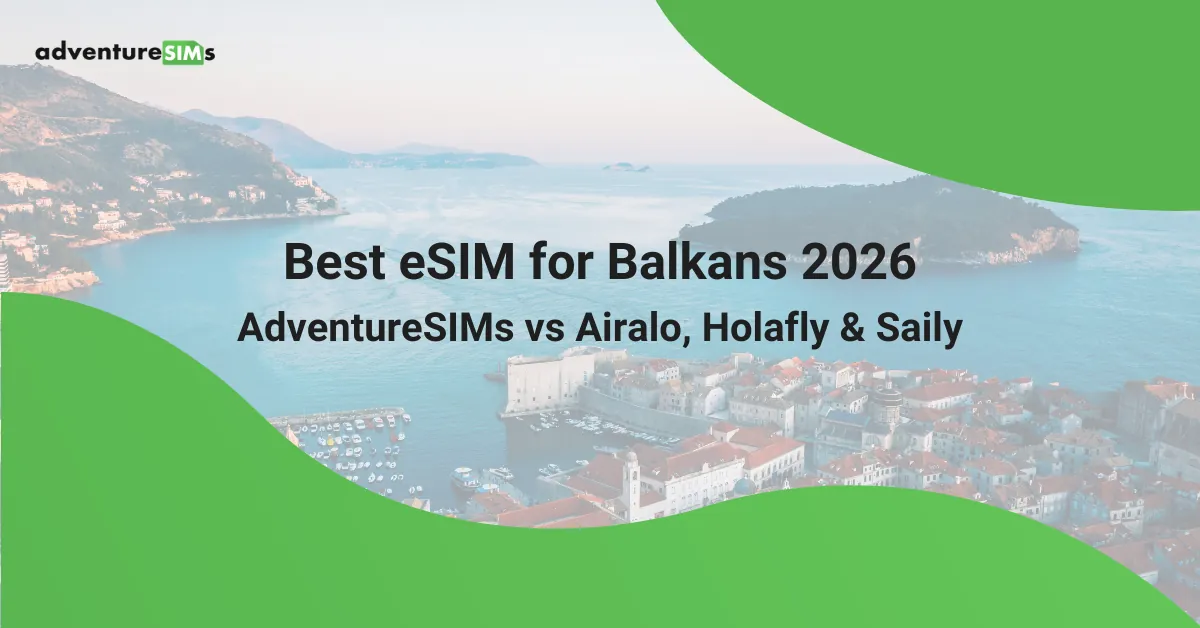 adventureSIMs

Best eSIM for Balkans 2026

AdventureSIMs vs Airalo, Holafly & Saily